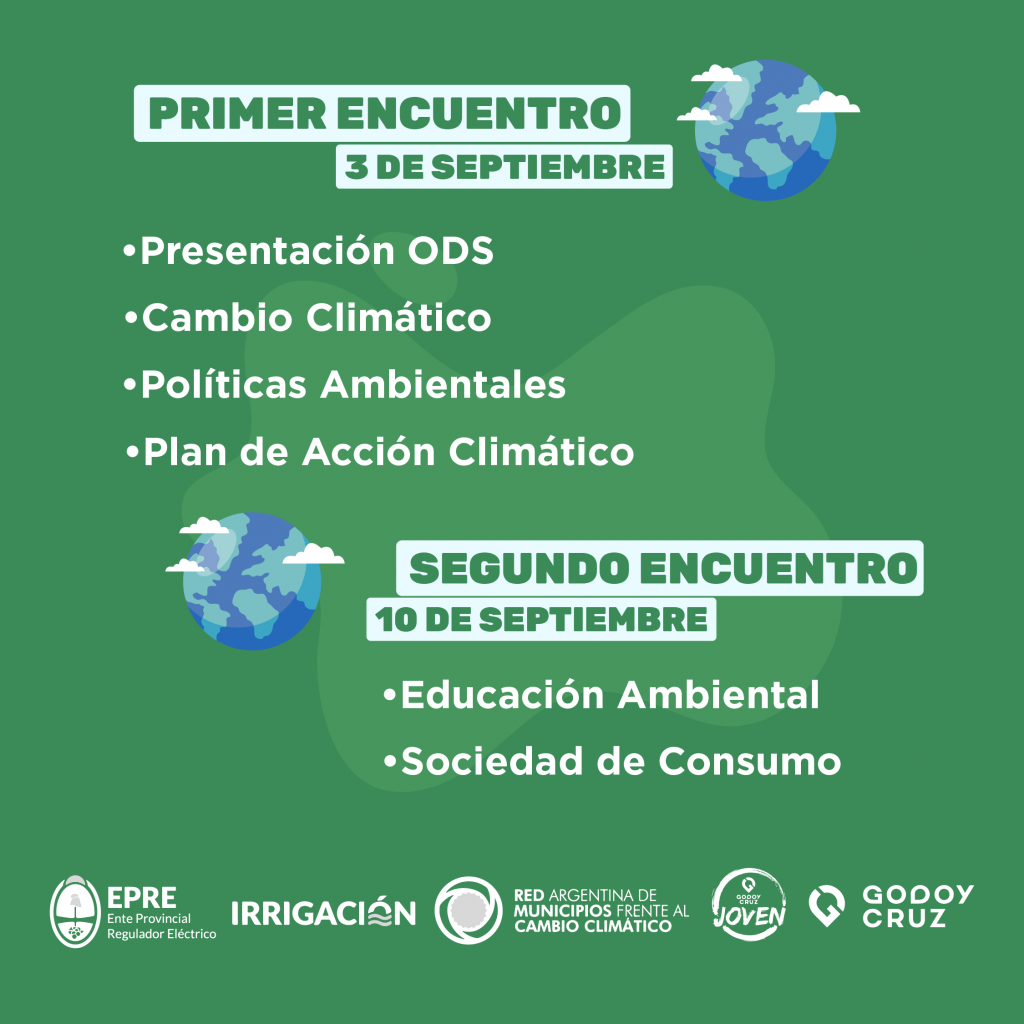 PRIMER ENCUENTRO
3 DE SEPTIEMBRE

•Presentación ODS
•Cambio Climático
•Políticas Ambientales
•Plan de Acción Climático

SEGUNDO ENCUENTRO
10 DE SEPTIEMBRE

•Educación Ambiental
•Sociedad de Consumo

EPRE
Ente Provincial
Regulador Eléctrico

IRRIGACIÓN

RED ARGENTINA DE MUNICIPIOS FRENTE AL CAMBIO CLIMÁTICO

GODOY CRUZ JOVEN

GODOY CRUZ